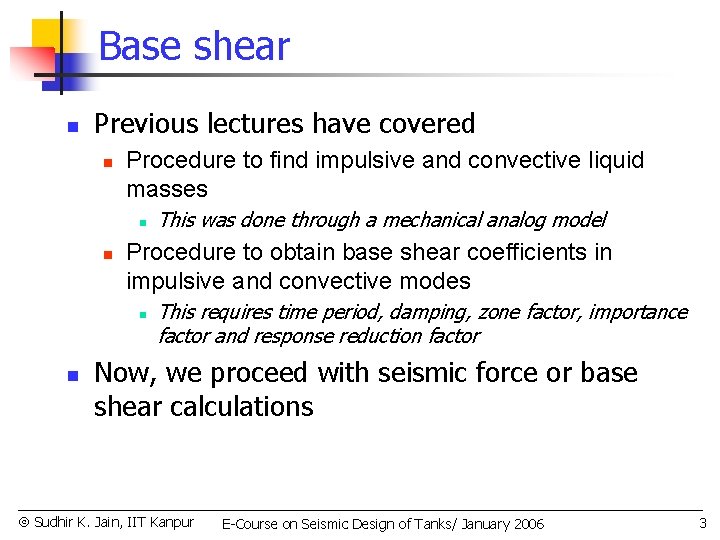 Base shear

- Previous lectures have covered
  - Procedure to find impulsive and convective liquid masses
    - This was done through a mechanical analog model
  - Procedure to obtain base shear coefficients in impulsive and convective modes
    - This requires time period, damping, zone factor, importance factor and response reduction factor
- Now, we proceed with seismic force or base shear calculations

© Sudhir K. Jain, IIT Kanpur E-Course on Seismic Design of Tanks/ January 2006 3